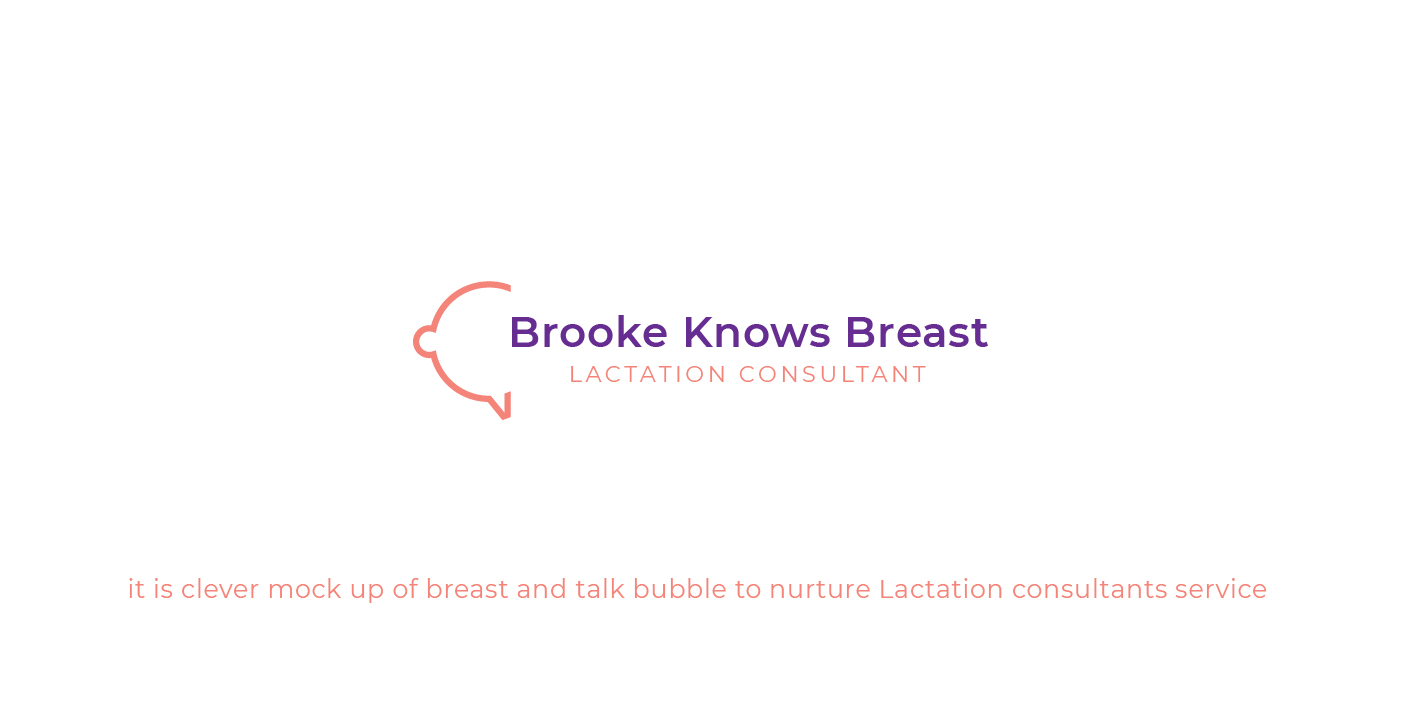 Brooke Knows Breast
LACTATION CONSULTANT

it is clever mock up of breast and talk bubble to nurture Lactation consultants service